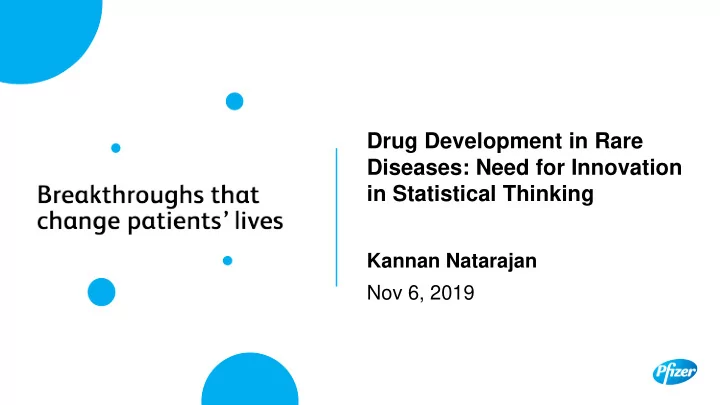 Breakthroughs that change patients' lives

Drug Development in Rare Diseases: Need for Innovation in Statistical Thinking

Kannan Natarajan

Nov 6, 2019

Pfizer